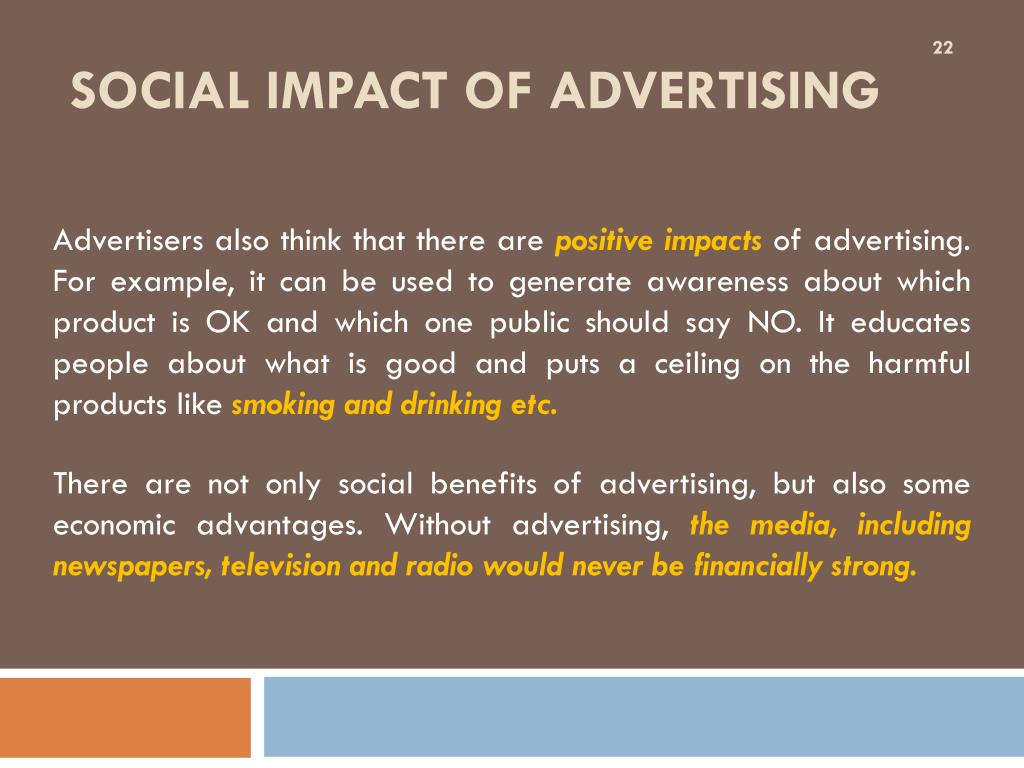 22

SOCIAL IMPACT OF ADVERTISING

Advertisers also think that there are positive impacts of advertising. For example, it can be used to generate awareness about which product is OK and which one public should say NO. It educates people about what is good and puts a ceiling on the harmful products like smoking and drinking etc.

There are not only social benefits of advertising, but also some economic advantages. Without advertising, the media, including newspapers, television and radio would never be financially strong.